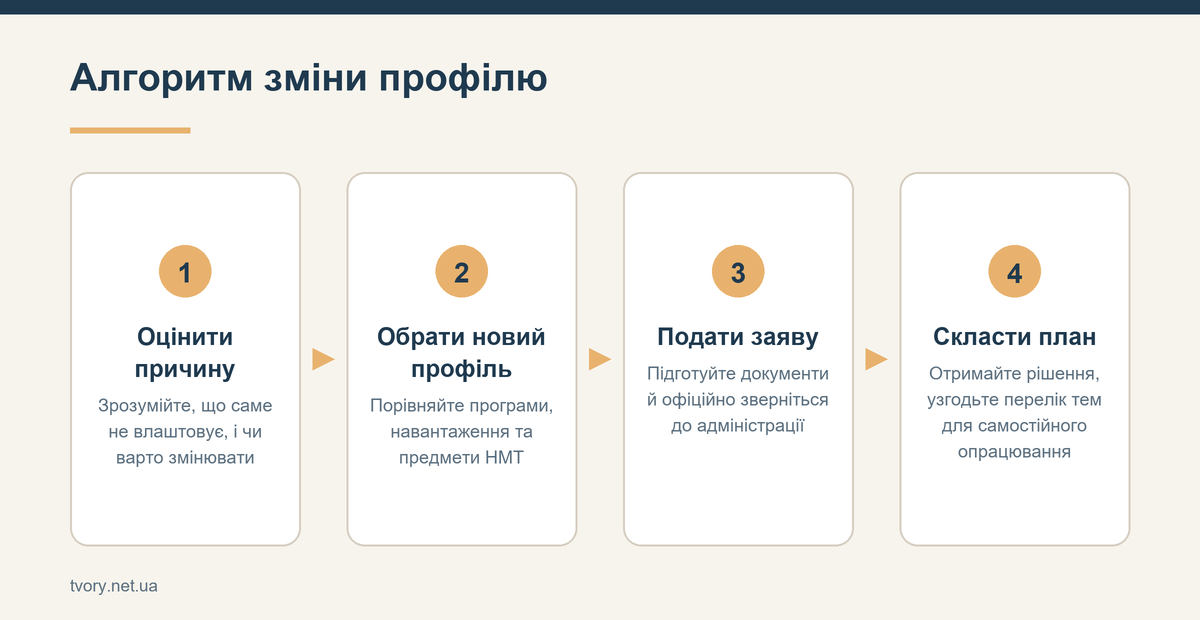 Алгоритм зміни профілю

1

Оцінити причину

Зрозумійте, що саме не влаштовує, і чи варто змінювати

2

Обрати новий профіль

Порівняйте програми, навантаження та предмети НМТ

3

Подати заяву

Підготуйте документи й офіційно зверніться до адміністрації

4

Скласти план

Отримайте рішення, узгодьте перелік тем для самостійного опрацювання

tvory.net.ua